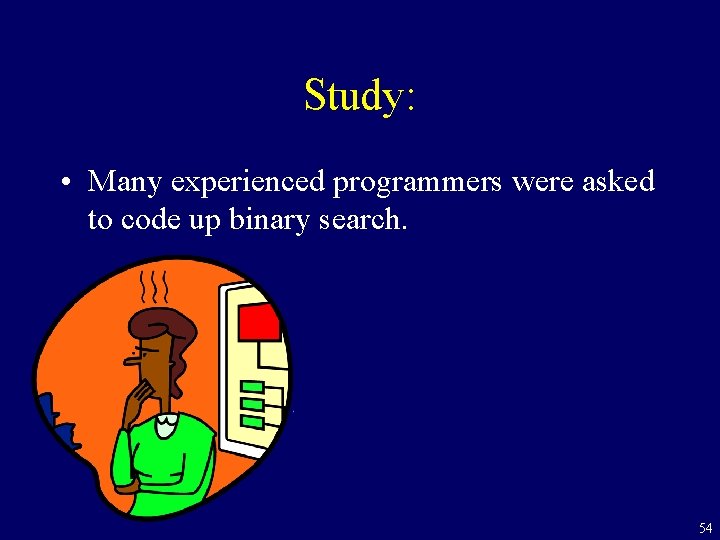 Study:

• Many experienced programmers were asked to code up binary search.

54